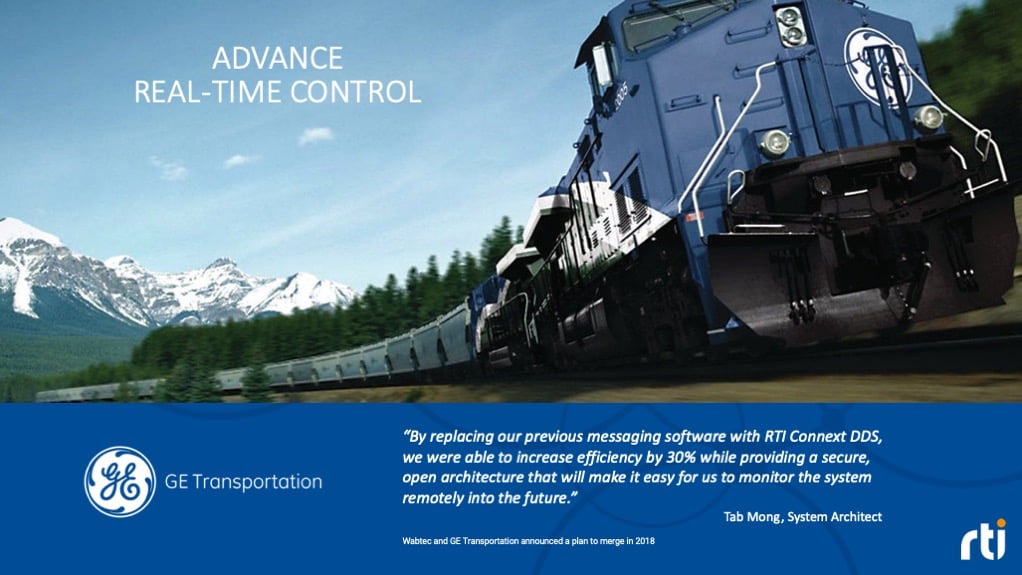 ADVANCE
REAL-TIME CONTROL

GE Transportation

"By replacing our previous messaging software with RTI Connext DDS, we were able to increase efficiency by 30% while providing a secure, open architecture that will make it easy for us to monitor the system remotely into the future."

Tab Mong, System Architect

Wabtec and GE Transportation announced a plan to merge in 2018

rti